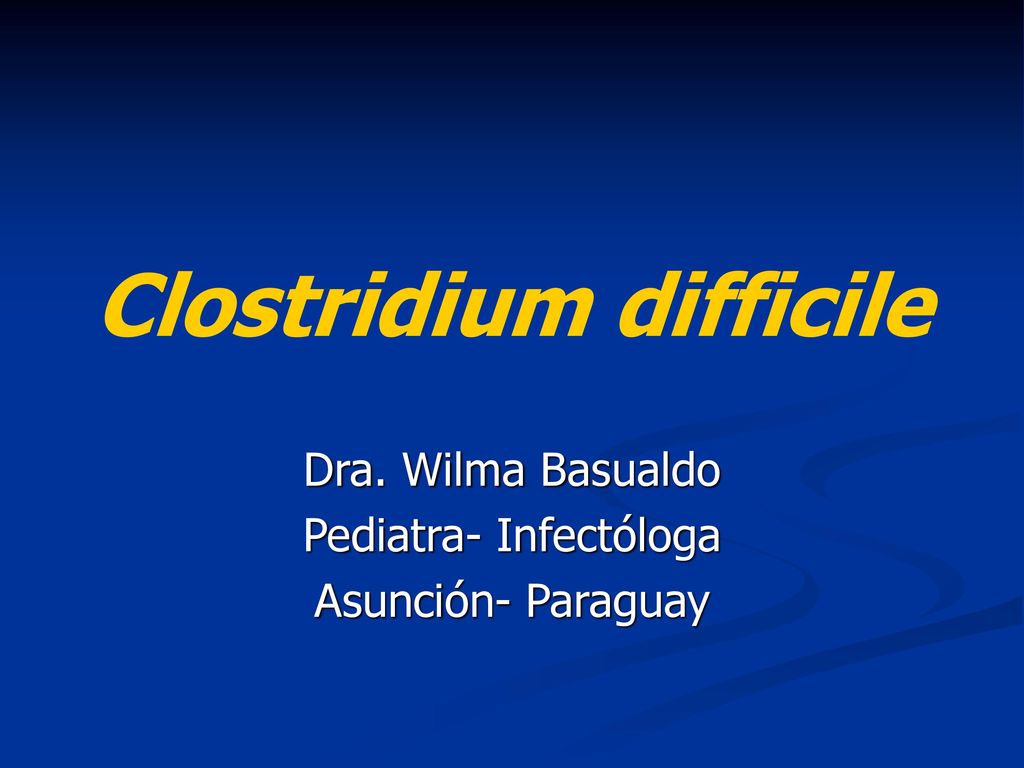 Clostridium difficile

Dra. Wilma Basualdo
Pediatra- Infectóloga
Asunción- Paraguay